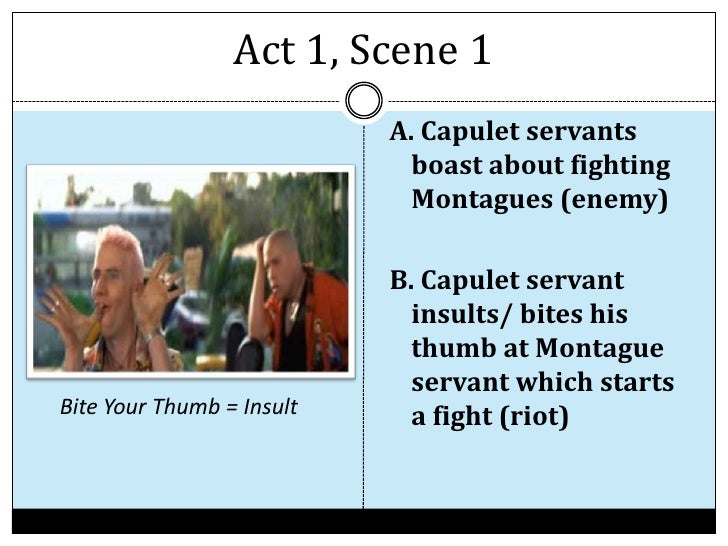 Act 1, Scene 1

Bite Your Thumb = Insult

A. Capulet servants boast about fighting Montagues (enemy)

B. Capulet servant insults/ bites his thumb at Montague servant which starts a fight (riot)